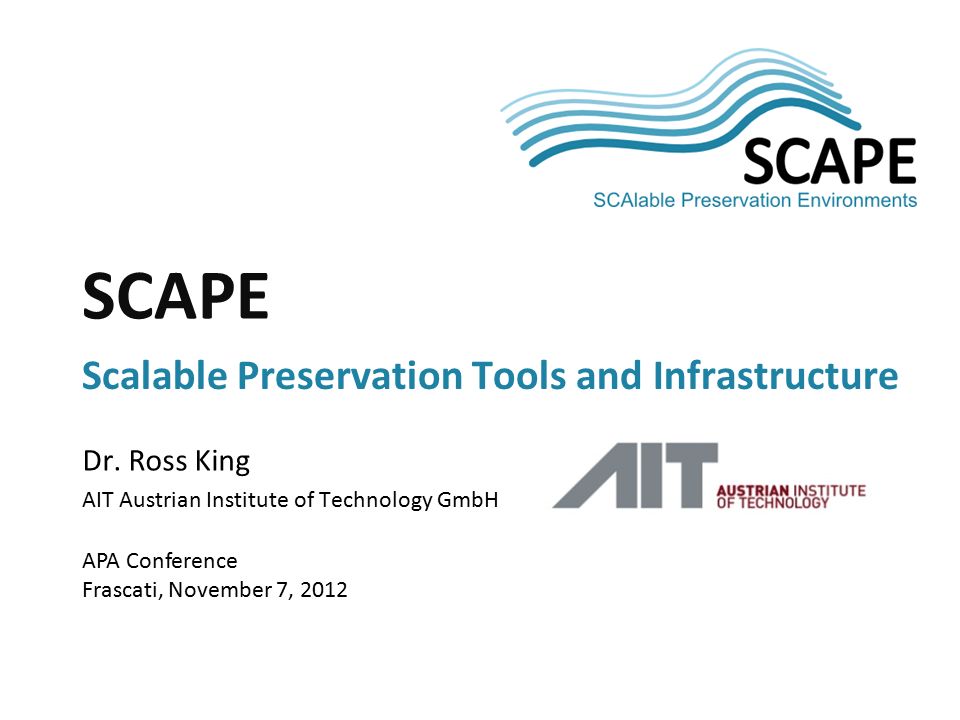 SCAPE
SCAlable Preservation Environments

SCAPE

Scalable Preservation Tools and Infrastructure

Dr. Ross King

AIT Austrian Institute of Technology GmbH

AIT AUSTRIAN INSTITUTE OF TECHNOLOGY

APA Conference
Frascati, November 7, 2012